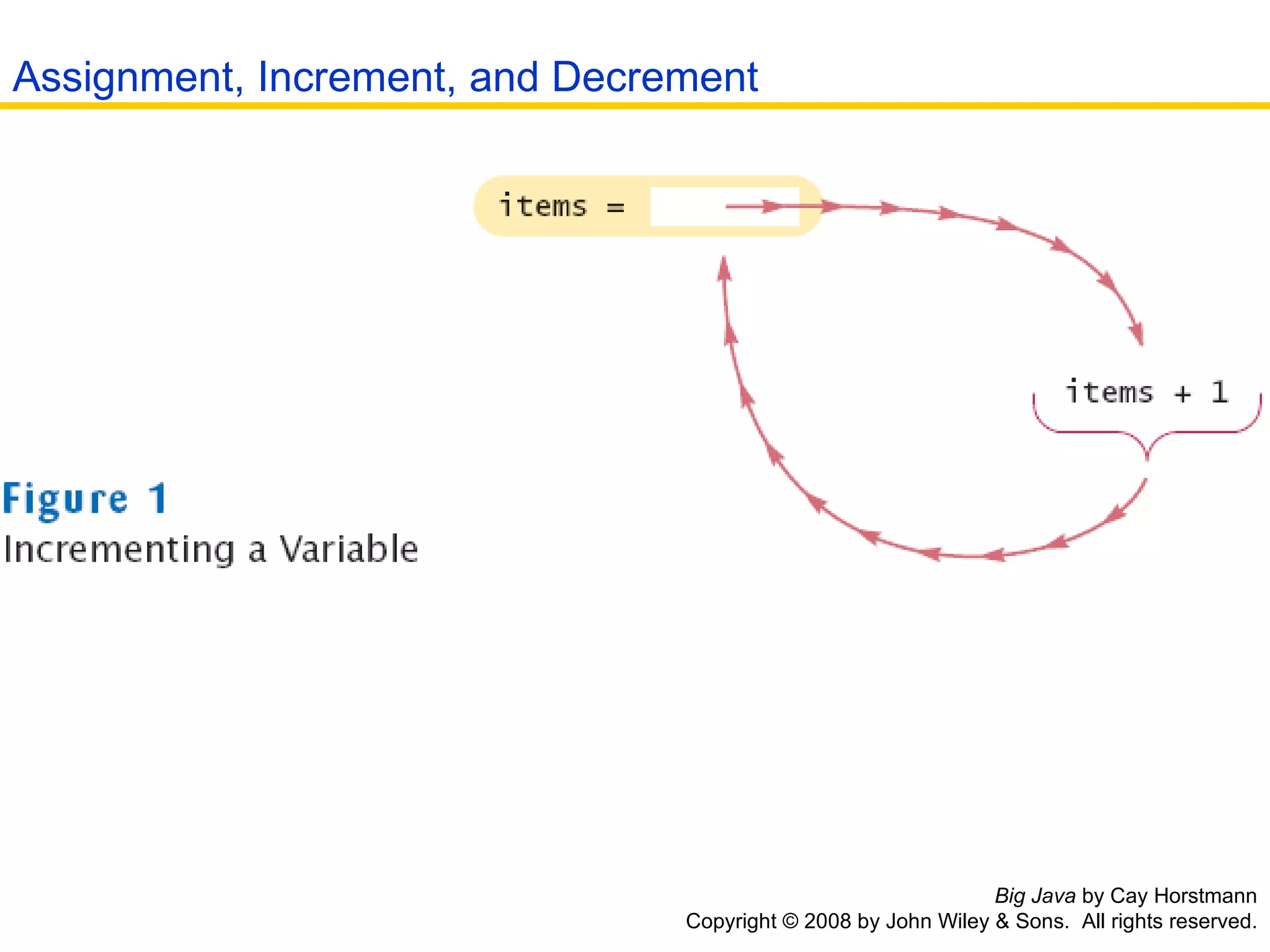 Assignment, Increment, and Decrement

items =

items + 1

Figure 1
Incrementing a Variable

Big Java by Cay Horstmann
Copyright © 2008 by John Wiley & Sons. All rights reserved.